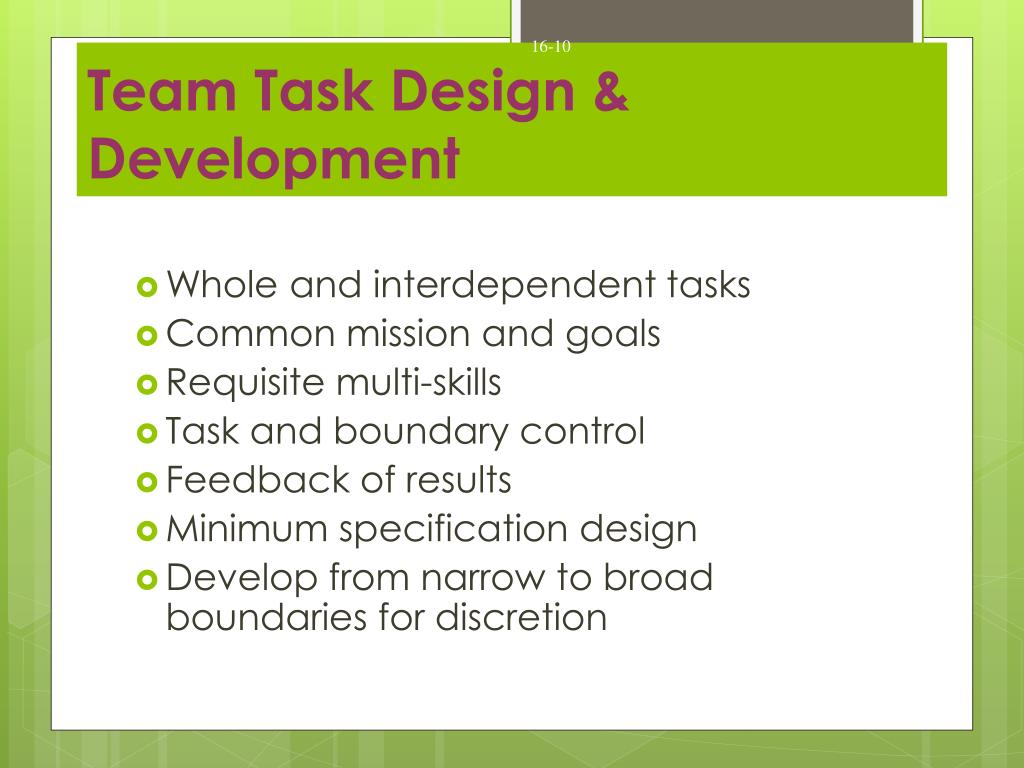 16-10

Team Task Design & Development

Whole and interdependent tasks
Common mission and goals
Requisite multi-skills
Task and boundary control
Feedback of results
Minimum specification design
Develop from narrow to broad boundaries for discretion